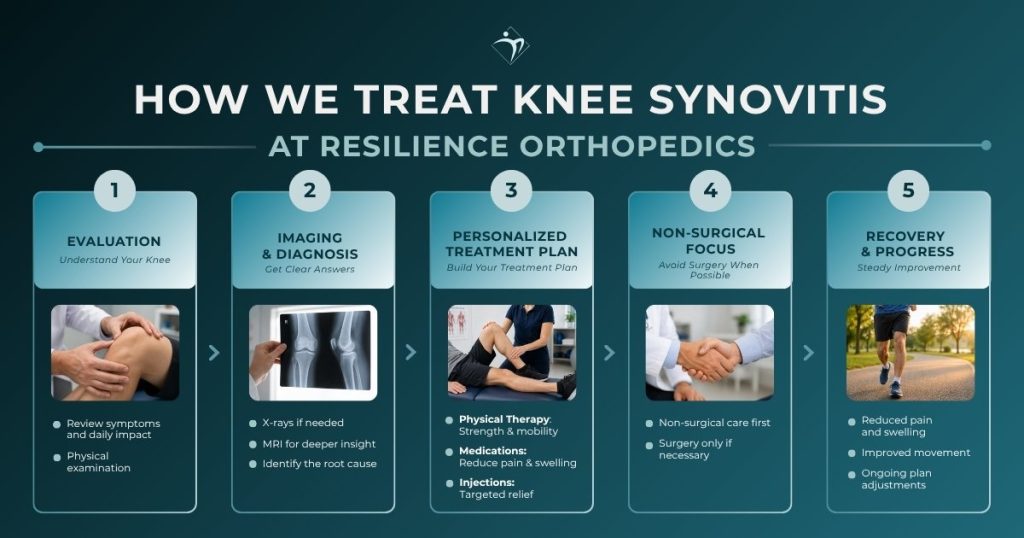 HOW WE TREAT KNEE SYNOVITIS

AT RESILIENCE ORTHOPEDICS

1

EVALUATION

Understand Your Knee

Review symptoms and daily impact

Physical examination

2

IMAGING & DIAGNOSIS

Get Clear Answers

X-rays if needed

MRI for deeper insight

Identify the root cause

3

PERSONALIZED TREATMENT PLAN

Build Your Treatment Plan

Physical Therapy: Strength & mobility

Medications: Reduce pain & swelling

Injections: Targeted relief

4

NON-SURGICAL FOCUS

Avoid Surgery When Possible

Non-surgical care first

Surgery only if necessary

5

RECOVERY & PROGRESS

Steady Improvement

Reduced pain and swelling

Improved movement

Ongoing plan adjustments